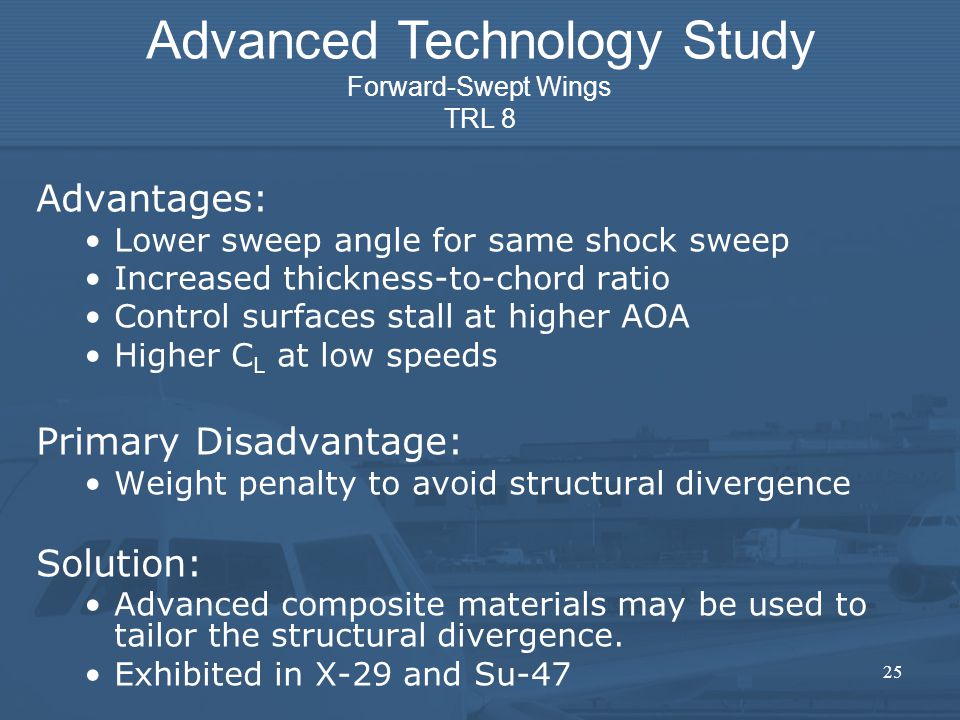 Advanced Technology Study
Forward-Swept Wings
TRL 8

Advantages:
• Lower sweep angle for same shock sweep
• Increased thickness-to-chord ratio
• Control surfaces stall at higher AOA
• Higher $C_L$ at low speeds

Primary Disadvantage:
• Weight penalty to avoid structural divergence

Solution:
• Advanced composite materials may be used to tailor the structural divergence.
• Exhibited in X-29 and Su-47

25